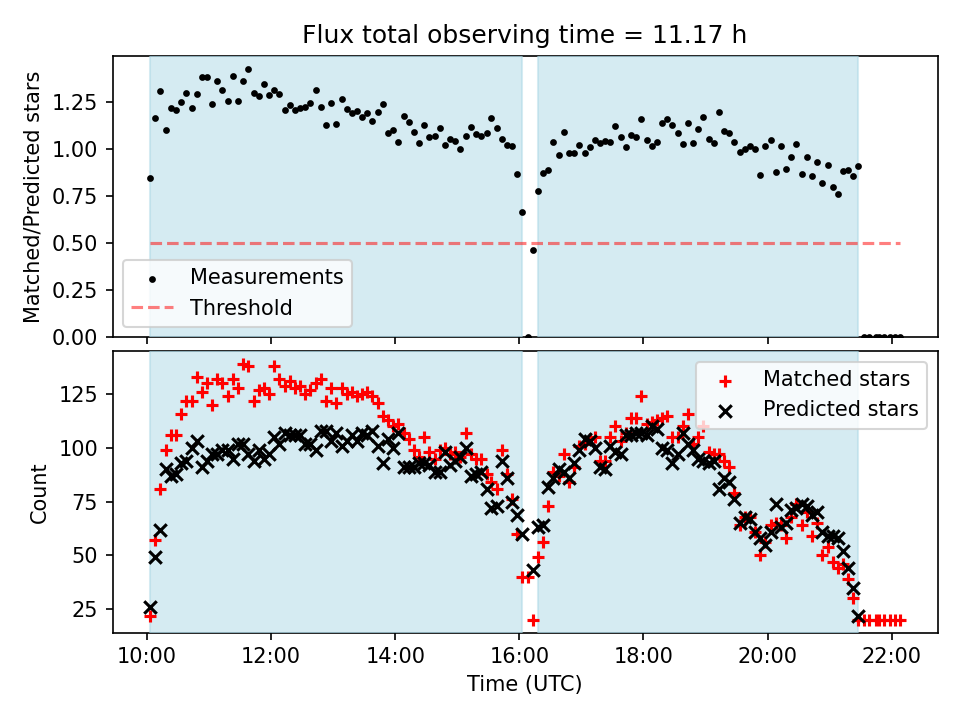 Flux total observing time = 11.17 h

Matched/Predicted stars

1.25
1.00
0.75
0.50
0.25
0.00

Measurements
Threshold

Count

125
100
75
50
25

Matched stars
Predicted stars

10:00 12:00 14:00 16:00 18:00 20:00 22:00

Time (UTC)